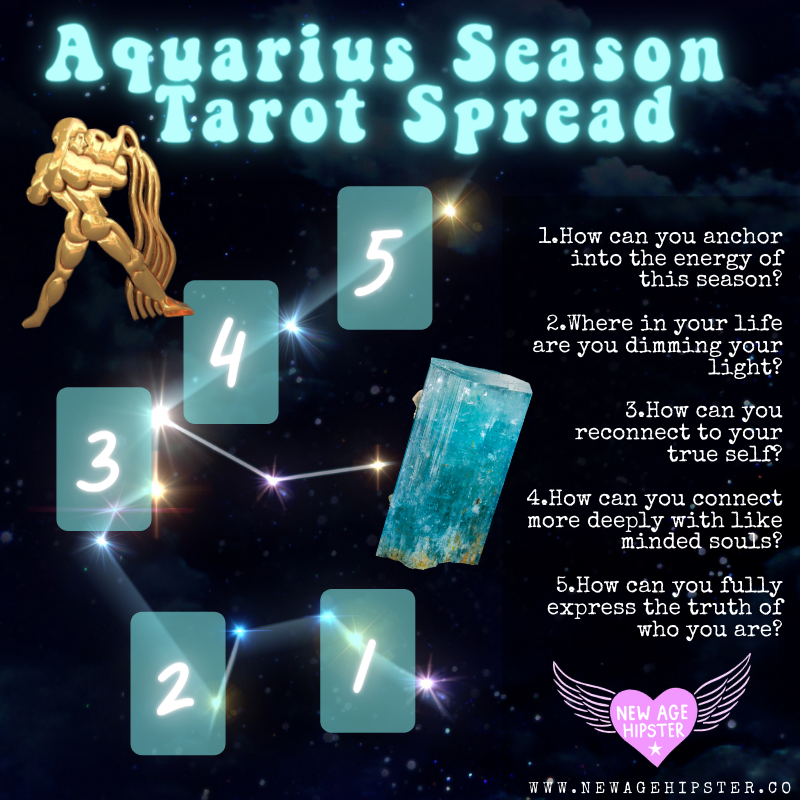 Aquarius Season Tarot Spread

5

4

3

2

1

1.How can you anchor into the energy of this season?

2.Where in your life are you dimming your light?

3.How can you reconnect to your true self?

4.How can you connect more deeply with like minded souls?

5.How can you fully express the truth of who you are?

NEW AGE HIPSTER

WWW.NEWAGEHIPSTER.CO